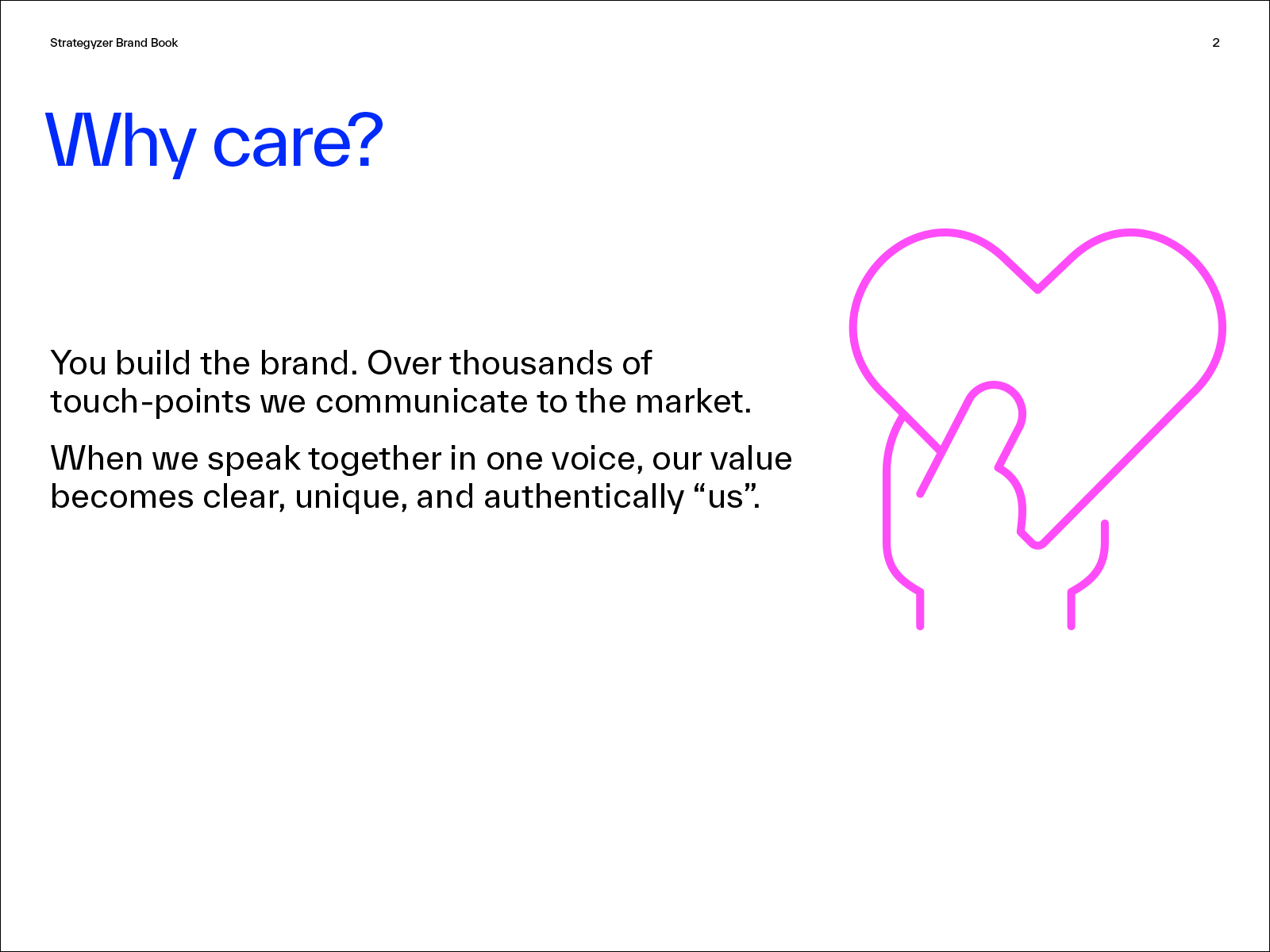 Strategyzer Brand Book

2

Why care?

You build the brand. Over thousands of touch-points we communicate to the market.

When we speak together in one voice, our value becomes clear, unique, and authentically “us”.